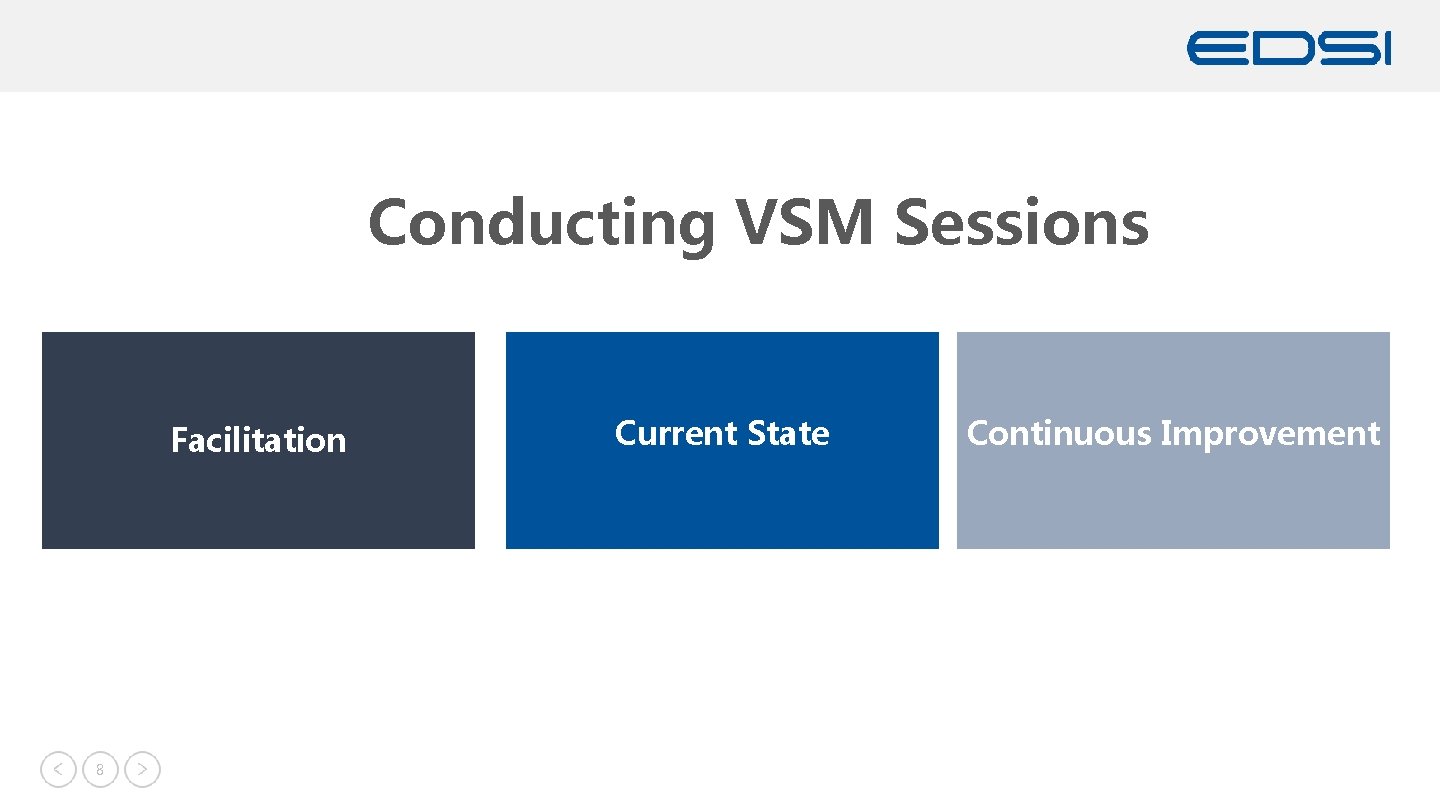 EDSI

Conducting VSM Sessions

Facilitation

Current State

Continuous Improvement

< 8 >